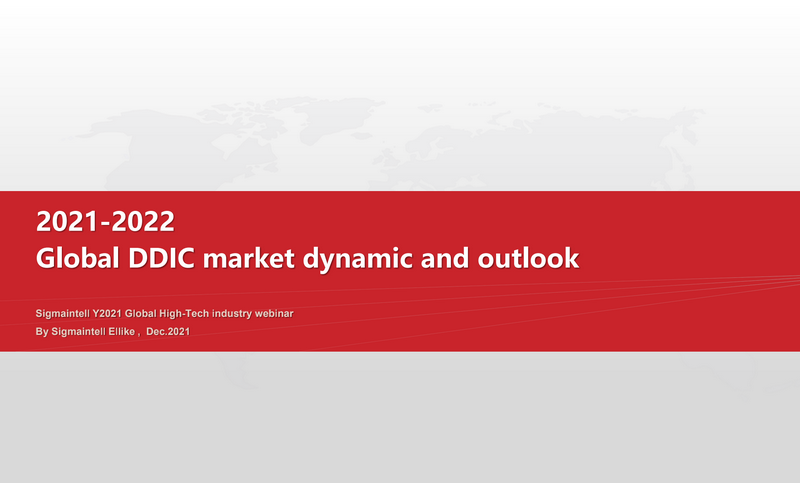 2021-2022
Global DDIC market dynamic and outlook

Sigmaintell Y2021 Global High-Tech industry webinar
By Sigmaintell Ellike , Dec.2021